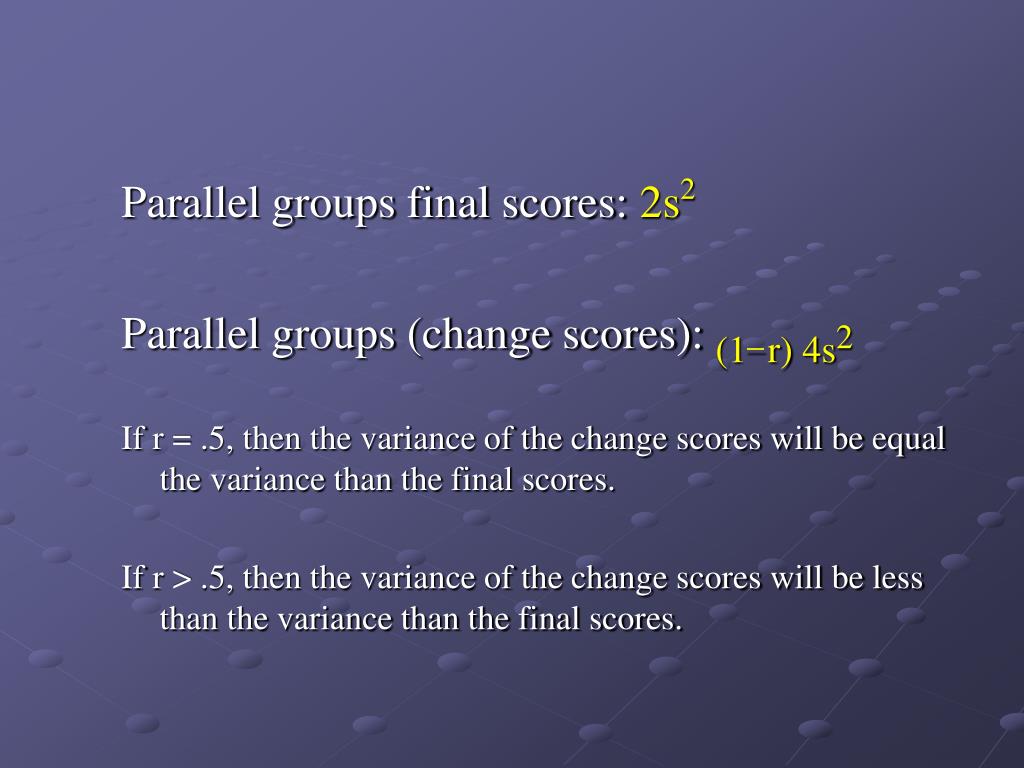 Parallel groups final scores: $2s^2$

Parallel groups (change scores): $(1-r)\ 4s^2$

If r = .5, then the variance of the change scores will be equal the variance than the final scores.

If r > .5, then the variance of the change scores will be less than the variance than the final scores.